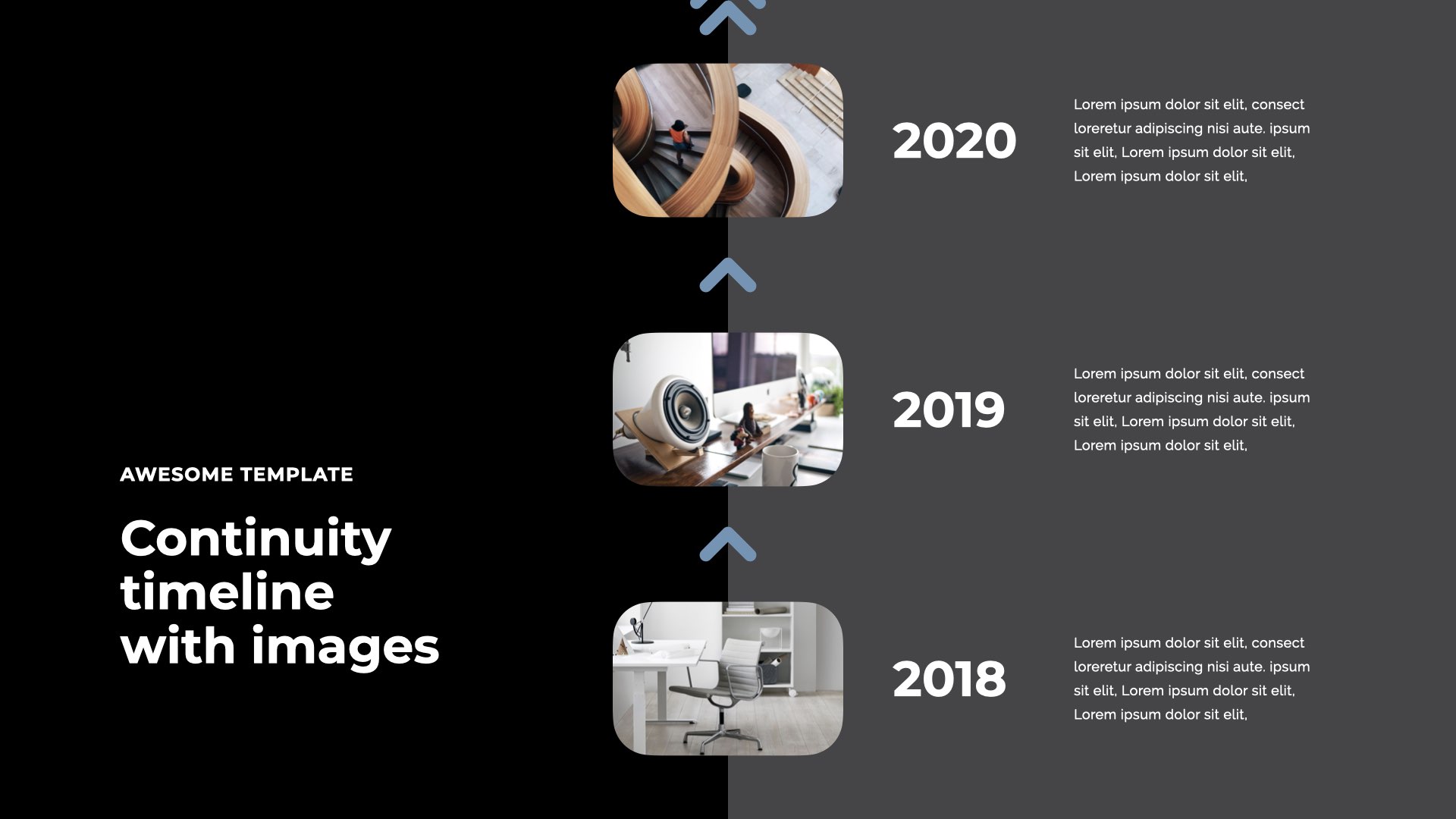 AWESOME TEMPLATE

Continuity timeline with images

2020

Lorem ipsum dolor sit elit, consect loreretur adipiscing nisi aute. ipsum sit elit, Lorem ipsum dolor sit elit, Lorem ipsum dolor sit elit,

2019

Lorem ipsum dolor sit elit, consect loreretur adipiscing nisi aute. ipsum sit elit, Lorem ipsum dolor sit elit, Lorem ipsum dolor sit elit,

2018

Lorem ipsum dolor sit elit, consect loreretur adipiscing nisi aute. ipsum sit elit, Lorem ipsum dolor sit elit, Lorem ipsum dolor sit elit,